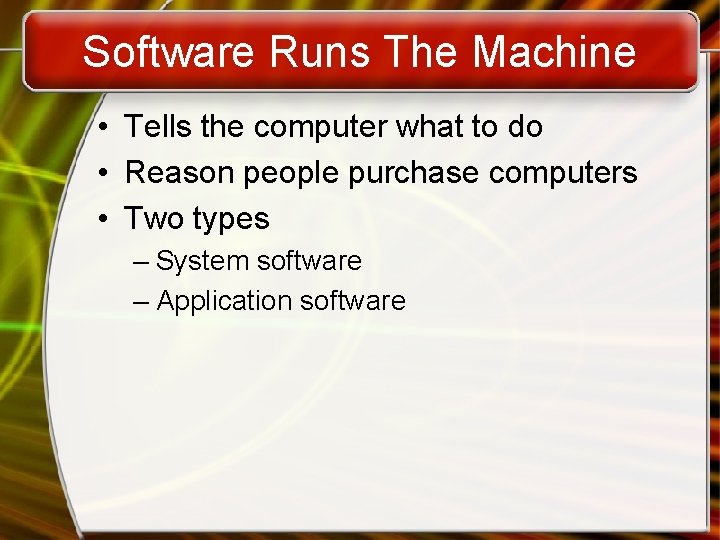 Software Runs The Machine

• Tells the computer what to do
• Reason people purchase computers
• Two types
– System software
– Application software